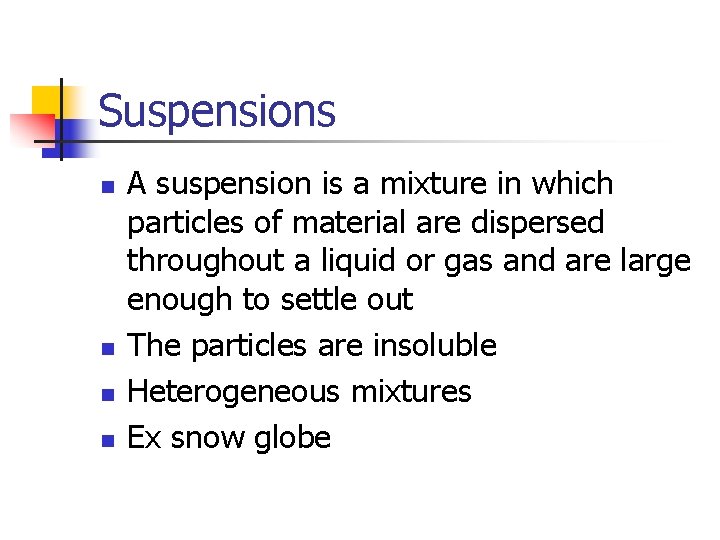 Suspensions

- A suspension is a mixture in which particles of material are dispersed throughout a liquid or gas and are large enough to settle out
- The particles are insoluble
- Heterogeneous mixtures
- Ex snow globe